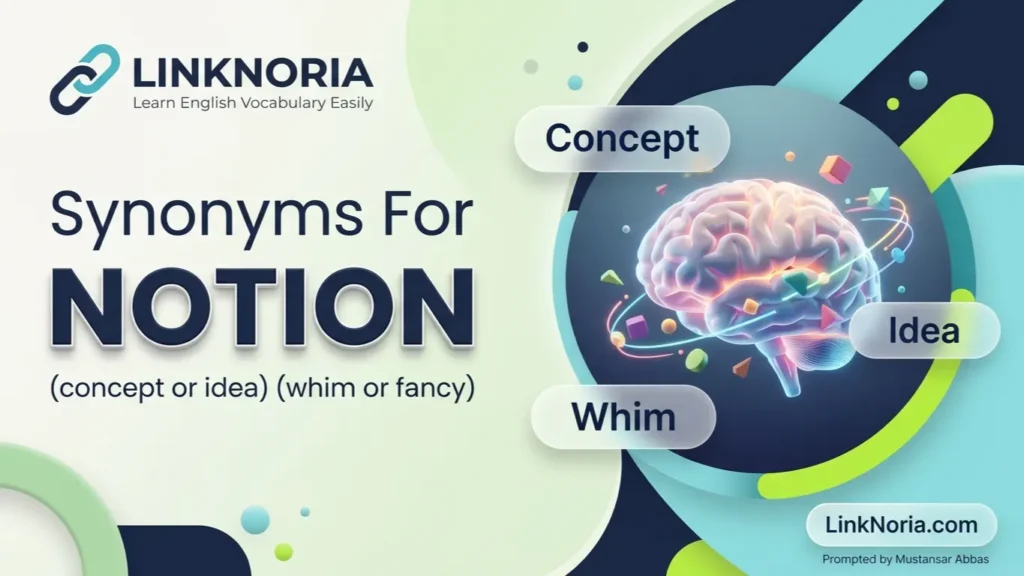 LINKNORIA
Learn English Vocabulary Easily

Synonyms For
NOTION
(concept or idea) (whim or fancy)

Concept

Idea

Whim

LinkNoria.com
Prompted by Mustansar Abbas